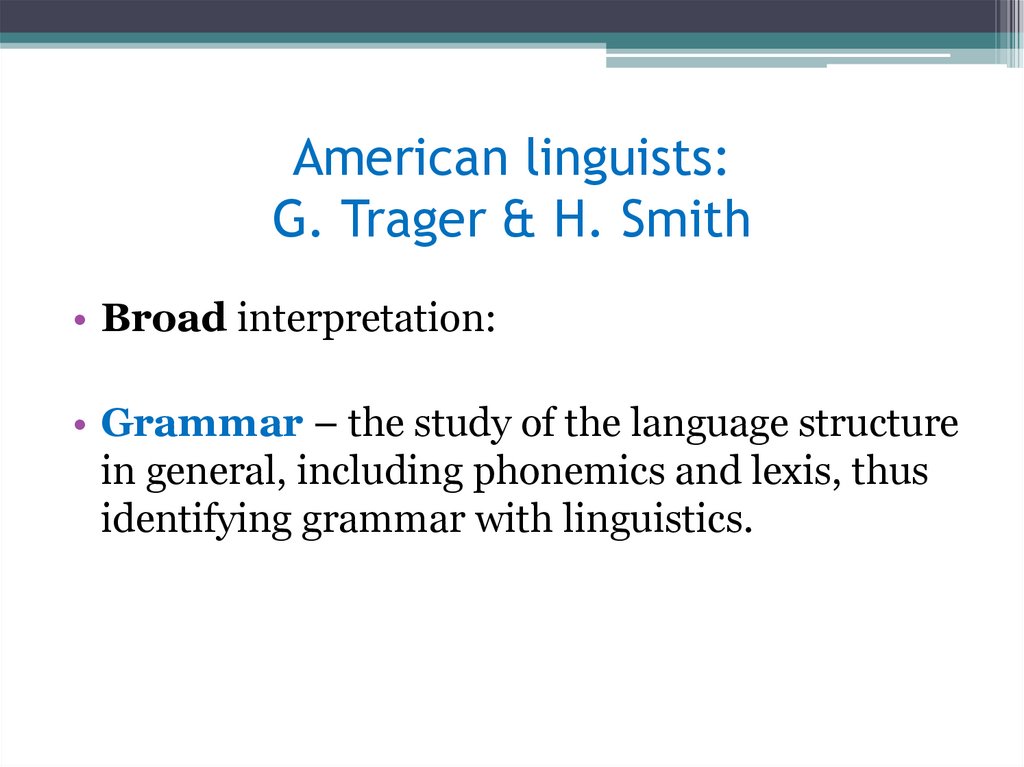 American linguists:
G. Trager & H. Smith

• Broad interpretation:

• Grammar – the study of the language structure in general, including phonemics and lexis, thus identifying grammar with linguistics.